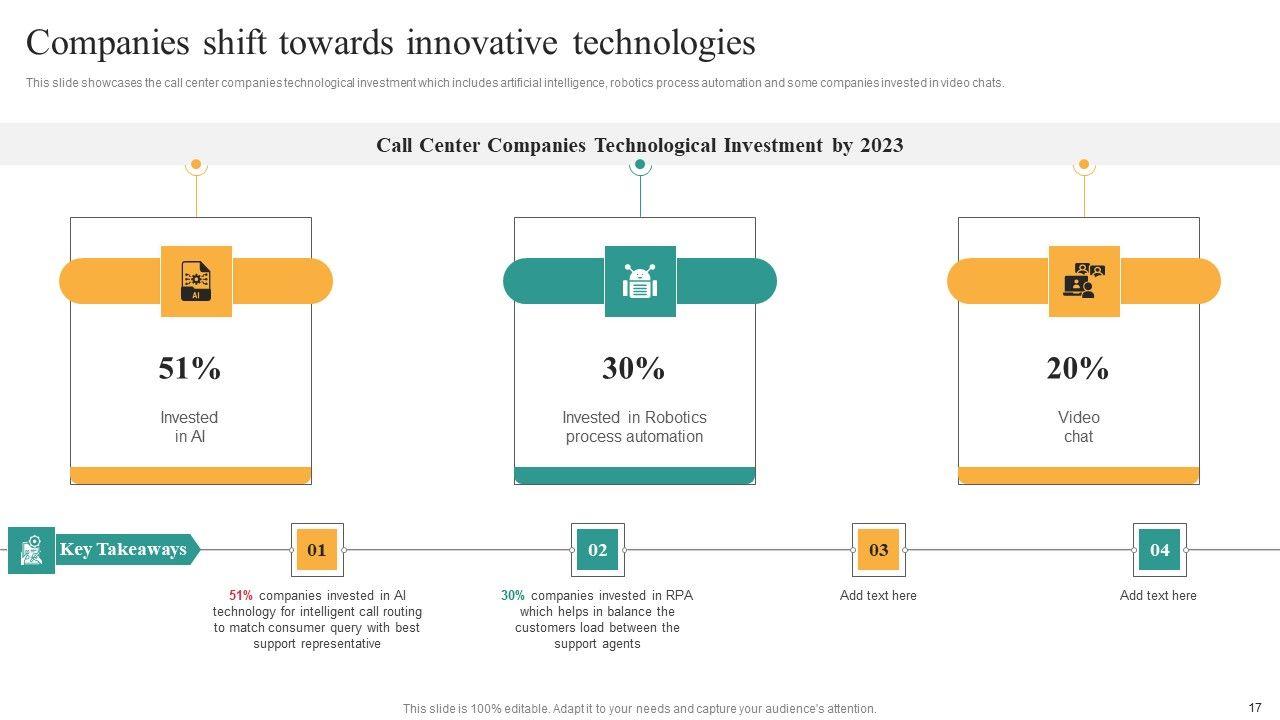 Companies shift towards innovative technologies

This slide showcases the call center companies technological investment which includes artificial intelligence, robotics process automation and some companies invested in video chats.

Call Center Companies Technological Investment by 2023

AI

51%

Invested in AI

30%

Invested in Robotics process automation

20%

Video chat

Key Takeaways

01

51% companies invested in AI technology for intelligent call routing to match consumer query with best support representative

02

30% companies invested in RPA which helps in balance the customers load between the support agents

03

Add text here

04

Add text here

This slide is 100% editable. Adapt it to your needs and capture your audience's attention.

17